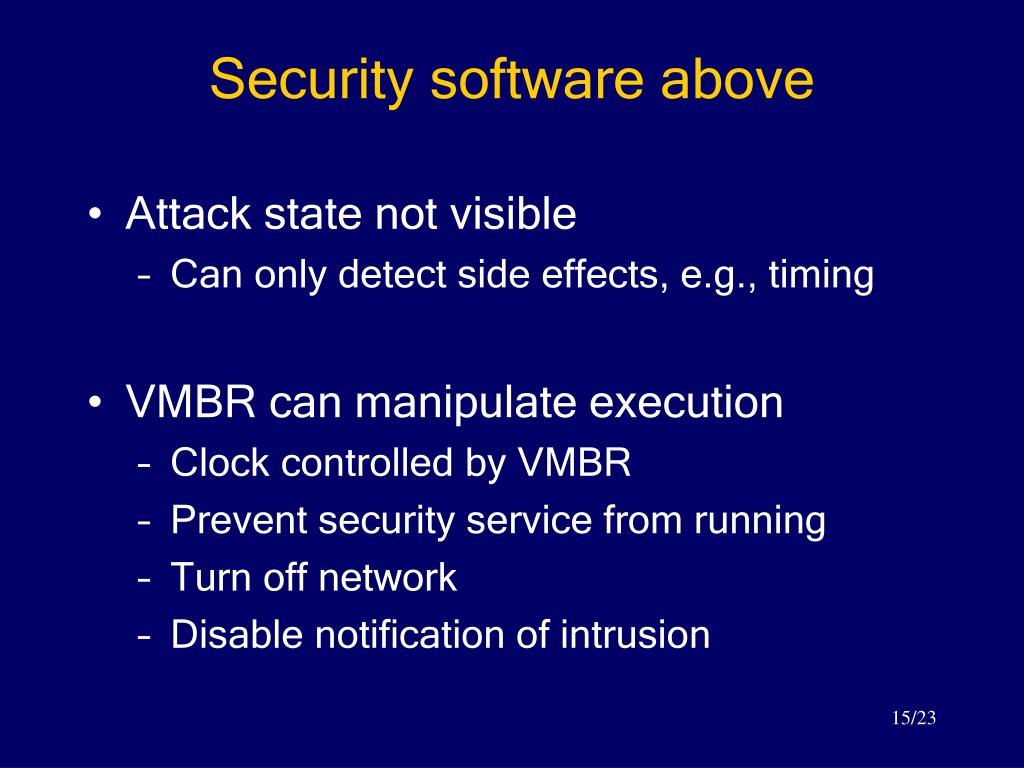 Security software above

• Attack state not visible
  – Can only detect side effects, e.g., timing

• VMBR can manipulate execution
  – Clock controlled by VMBR
  – Prevent security service from running
  – Turn off network
  – Disable notification of intrusion

15/23